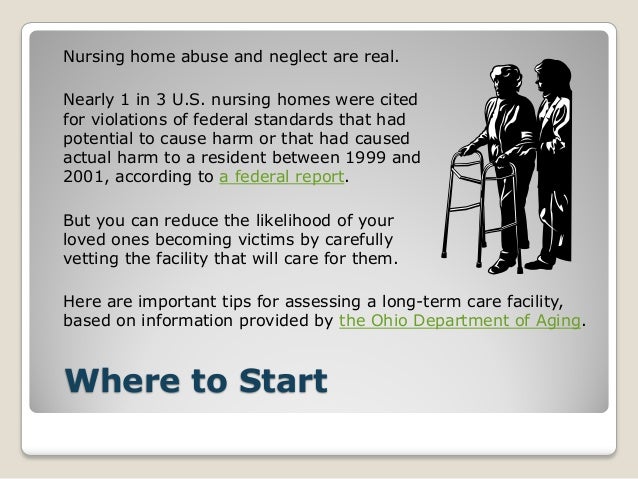 Nursing home abuse and neglect are real.

Nearly 1 in 3 U.S. nursing homes were cited for violations of federal standards that had potential to cause harm or that had caused actual harm to a resident between 1999 and 2001, according to a federal report.

But you can reduce the likelihood of your loved ones becoming victims by carefully vetting the facility that will care for them.

Here are important tips for assessing a long-term care facility, based on information provided by the Ohio Department of Aging.

Where to Start